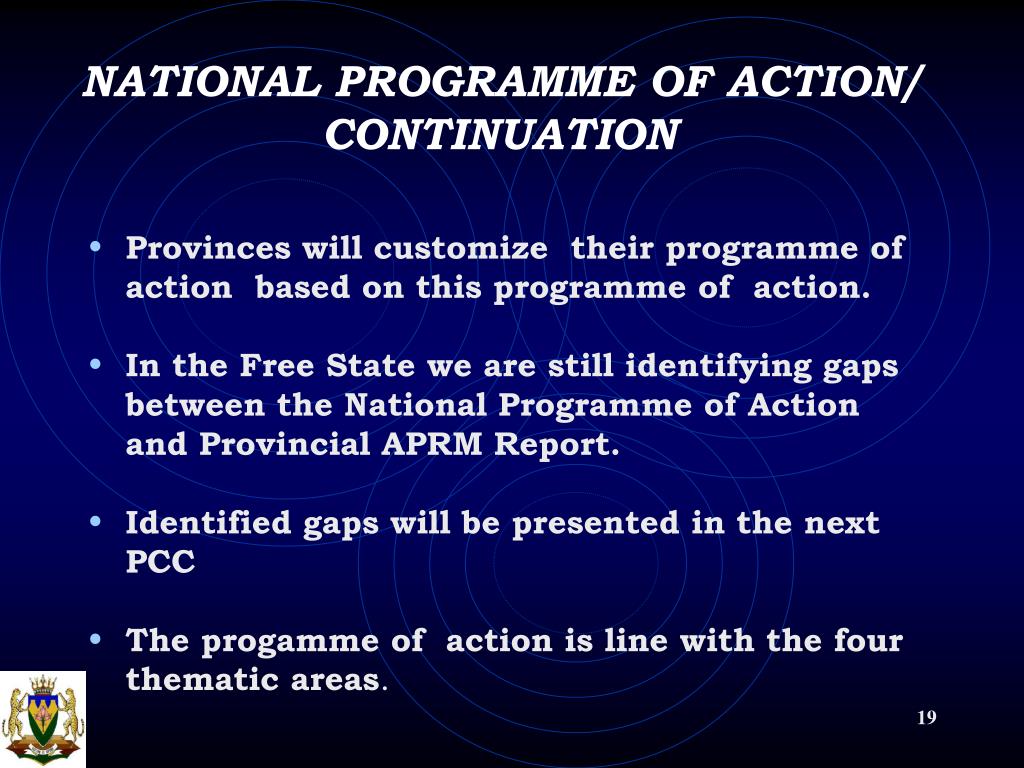 NATIONAL PROGRAMME OF ACTION/ CONTINUATION

• Provinces will customize their programme of action based on this programme of action.

• In the Free State we are still identifying gaps between the National Programme of Action and Provincial APRM Report.

• Identified gaps will be presented in the next PCC

• The progamme of action is line with the four thematic areas.

19